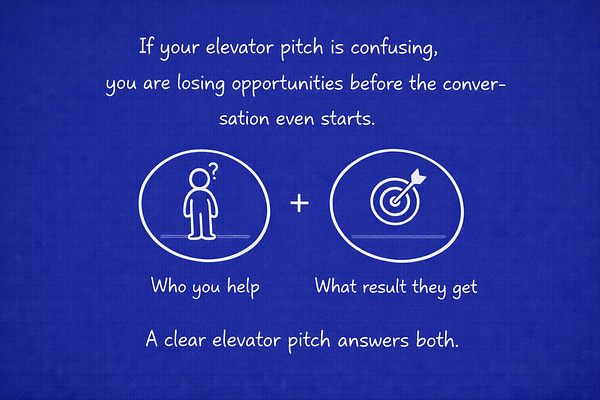 If your elevator pitch is confusing, you are losing opportunities before the conversation even starts.

?

+

Who you help

What result they get

A clear elevator pitch answers both.